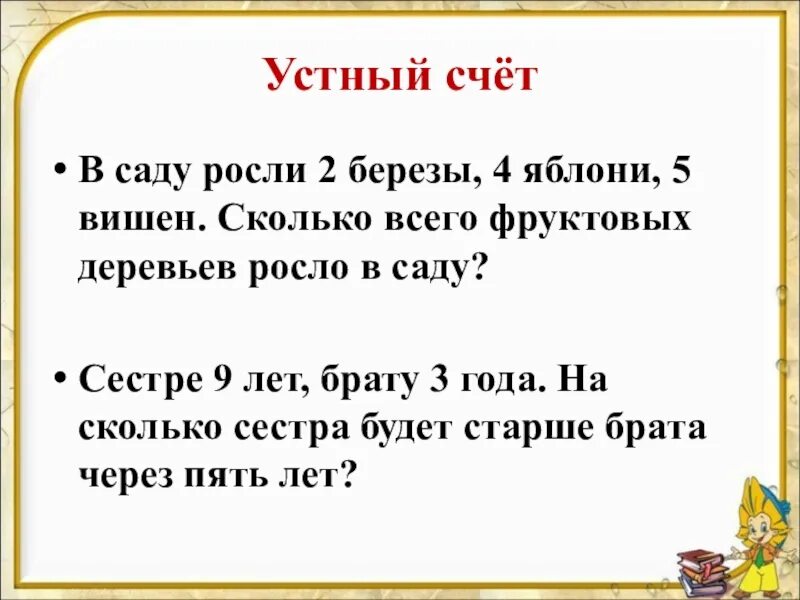 Устный счёт

• В саду росли 2 березы, 4 яблони, 5 вишен. Сколько всего фруктовых деревьев росло в саду?

• Сестре 9 лет, брату 3 года. На сколько сестра будет старше брата через пять лет?